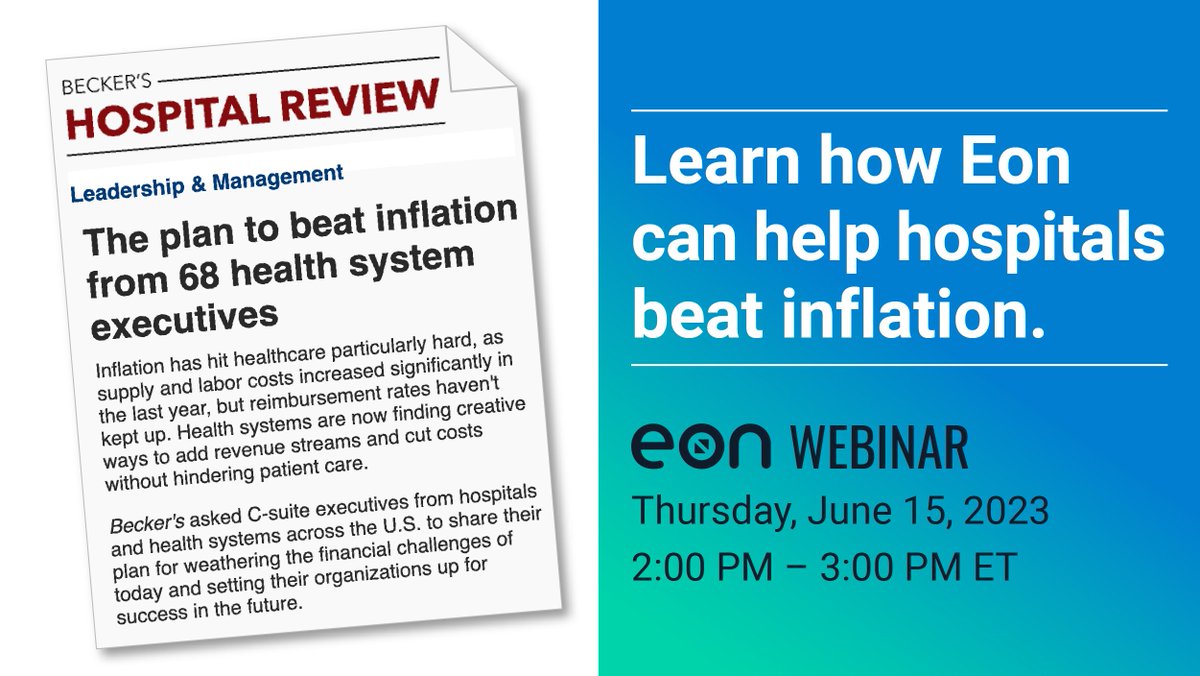 BECKER'S
HOSPITAL REVIEW

Leadership & Management

The plan to beat inflation from 68 health system executives

Inflation has hit healthcare particularly hard, as supply and labor costs increased significantly in the last year, but reimbursement rates haven't kept up. Health systems are now finding creative ways to add revenue streams and cut costs without hindering patient care.

Becker's asked C-suite executives from hospitals and health systems across the U.S. to share their plan for weathering the financial challenges of today and setting their organizations up for success in the future.

Learn how Eon can help hospitals beat inflation.

eon WEBINAR

Thursday, June 15, 2023
2:00 PM – 3:00 PM ET